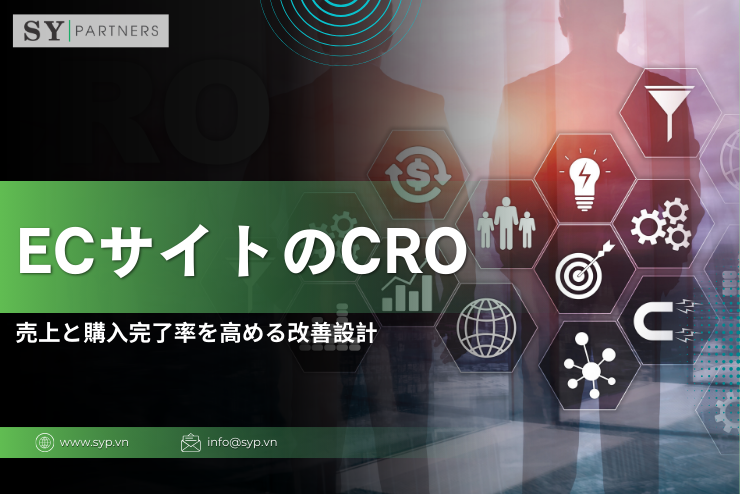 SY PARTNERS

ECサイトのCRO

売上と購入完了率を高める改善設計

www.syp.vn

info@syp.vn